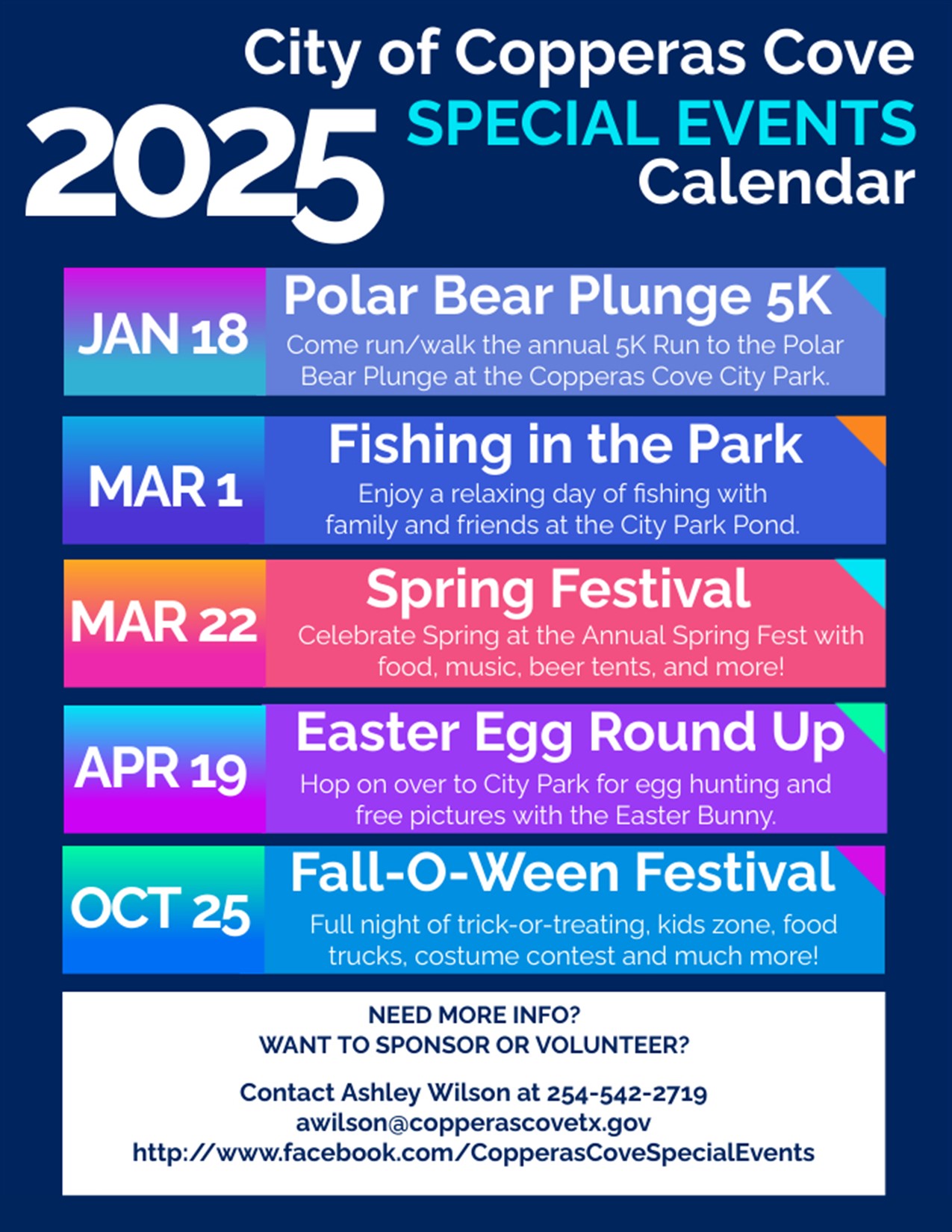 City of Copperas Cove
2025
SPECIAL EVENTS
Calendar

JAN 18
Polar Bear Plunge 5K
Come run/walk the annual 5K Run to the Polar Bear Plunge at the Copperas Cove City Park.

MAR 1
Fishing in the Park
Enjoy a relaxing day of fishing with family and friends at the City Park Pond.

MAR 22
Spring Festival
Celebrate Spring at the Annual Spring Fest with food, music, beer tents, and more!

APR 19
Easter Egg Round Up
Hop on over to City Park for egg hunting and free pictures with the Easter Bunny.

OCT 25
Fall-O-Ween Festival
Full night of trick-or-treating, kids zone, food trucks, costume contest and much more!

NEED MORE INFO?
WANT TO SPONSOR OR VOLUNTEER?

Contact Ashley Wilson at 254-542-2719
awilson@copperascovetx.gov
http://www.facebook.com/CopperasCoveSpecialEvents